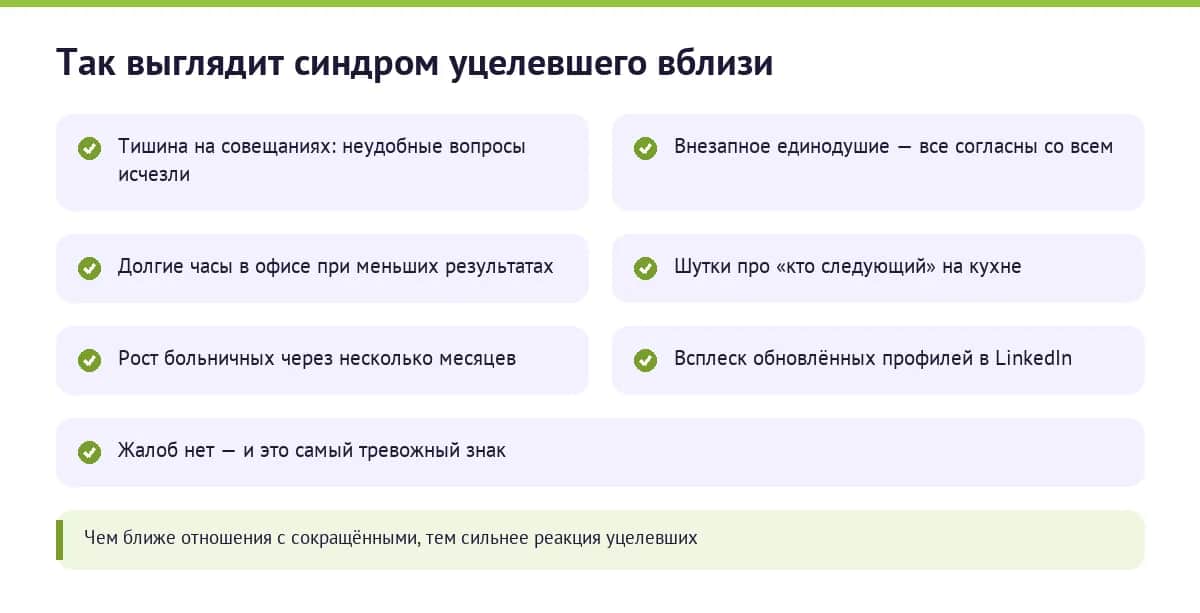 Так выглядит синдром уцелевшего вблизи

Тишина на совещаниях: неудобные вопросы исчезли

Внезапное единодушие — все согласны со всем

Долгие часы в офисе при меньших результатах

Шутки про «кто следующий» на кухне

Рост больничных через несколько месяцев

Всплеск обновлённых профилей в LinkedIn

Жалоб нет — и это самый тревожный знак

Чем ближе отношения с сокращёнными, тем сильнее реакция уцелевших